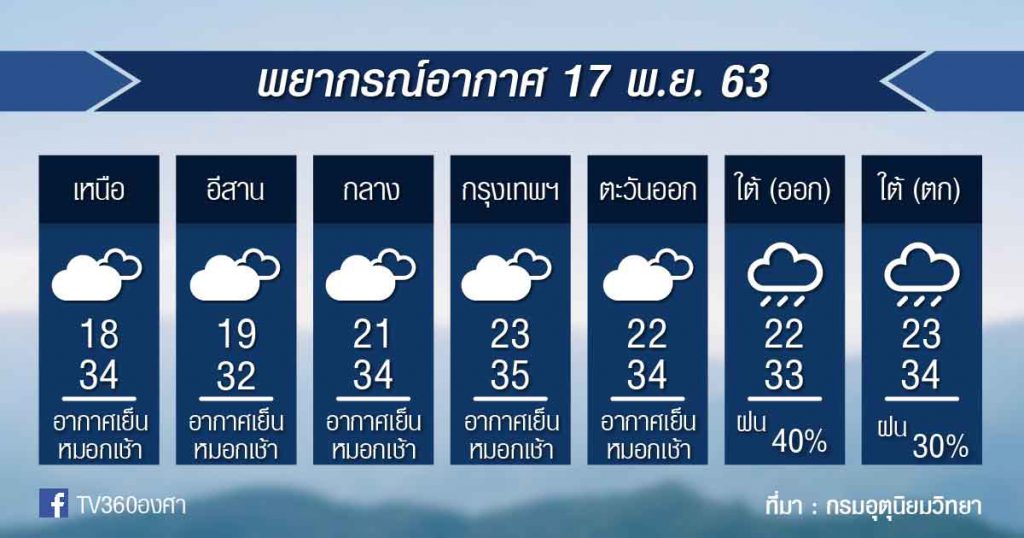 พยากรณ์อากาศ 17 พ.ย. 63

| เหนือ | อีสาน | กลาง | กรุงเทพฯ | ตะวันออก | ใต้ (ออก) | ใต้ (ตก) |
|---|---|---|---|---|---|---|
| 18 | 19 | 21 | 23 | 22 | 22 | 23 |
| 34 | 32 | 34 | 35 | 34 | 33 | 34 |
| อากาศเย็น หมอกเช้า | อากาศเย็น หมอกเช้า | อากาศเย็น หมอกเช้า | อากาศเย็น หมอกเช้า | อากาศเย็น หมอกเช้า | ฝน 40% | ฝน 30% |

TV360องศา

ที่มา : กรมอุตุนิยมวิทยา